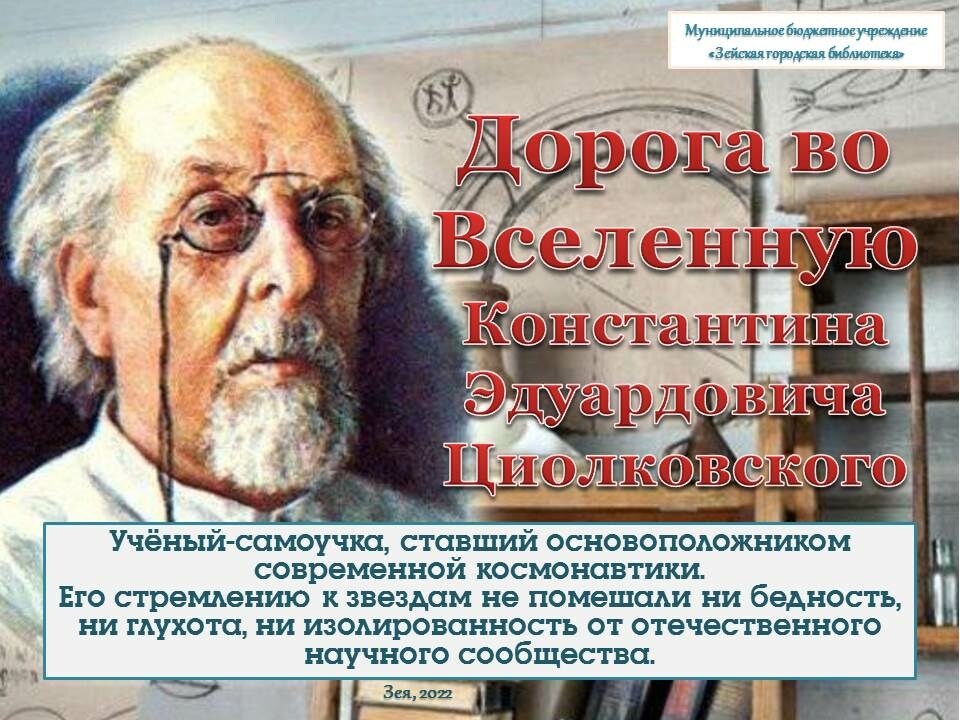 Муниципальное бюджетное учреждение «Зейская городская библиотека»

Дорога во Вселенную Константина Эдуардовича Циолковского

Учёный-самоучка, ставший основоположником современной космонавтики. Его стремлению к звездам не помешали ни бедность, ни глухота, ни изолированность от отечественного научного сообщества.

Зея, 2022